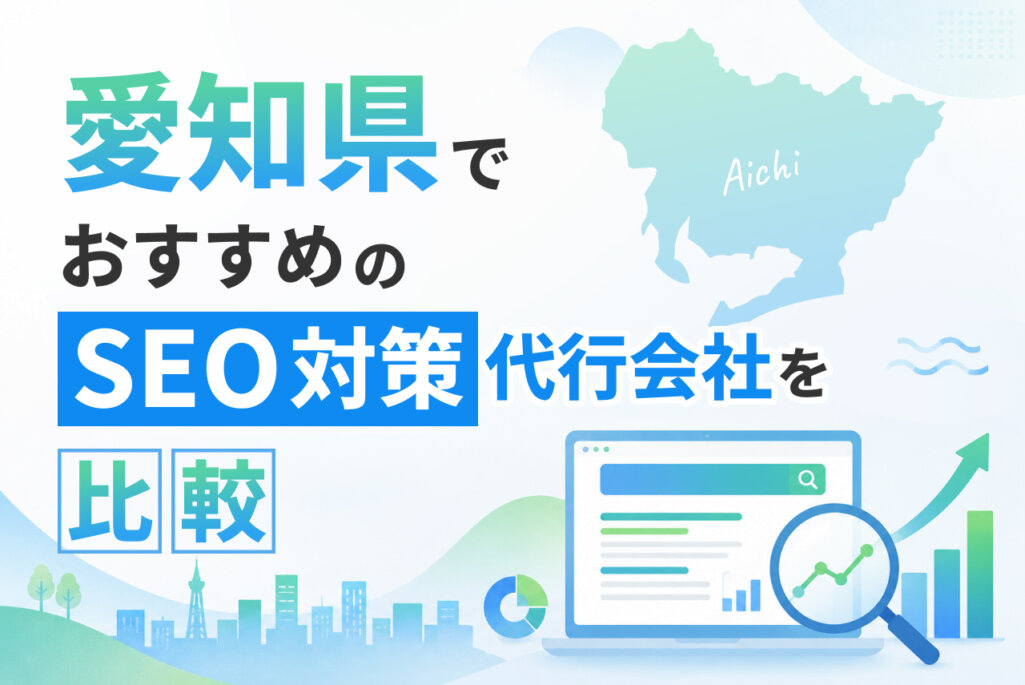 愛知県で
おすすめの
SEO対策代行会社を
比較

Aichi